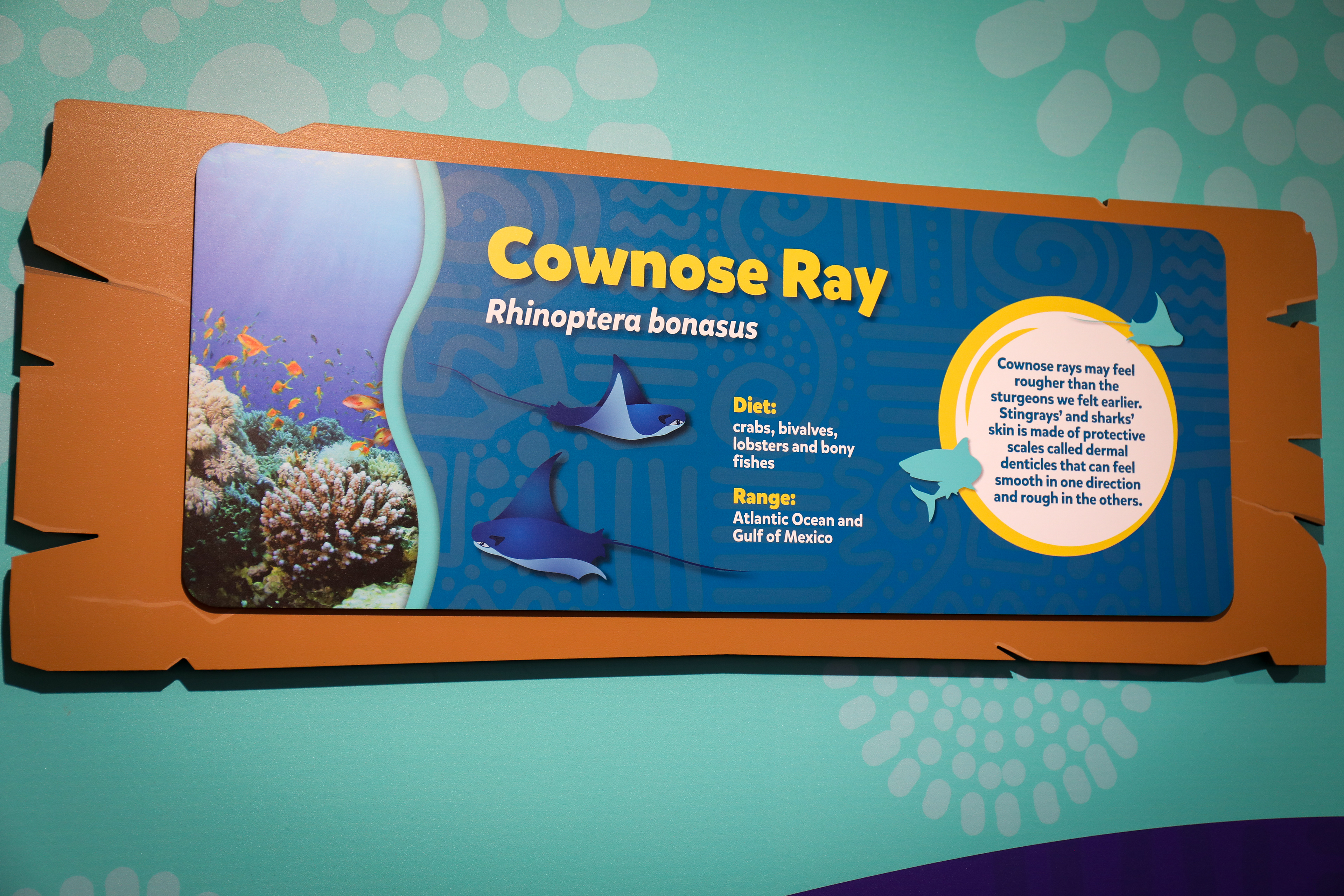 Cownose Ray
Rhinoptera bonasus

Diet:
crabs, bivalves, lobsters and bony fishes

Range:
Atlantic Ocean and Gulf of Mexico

Cownose rays may feel rougher than the sturgeons we felt earlier. Stingrays' and sharks' skin is made of protective scales called dermal denticles that can feel smooth in one direction and rough in the others.